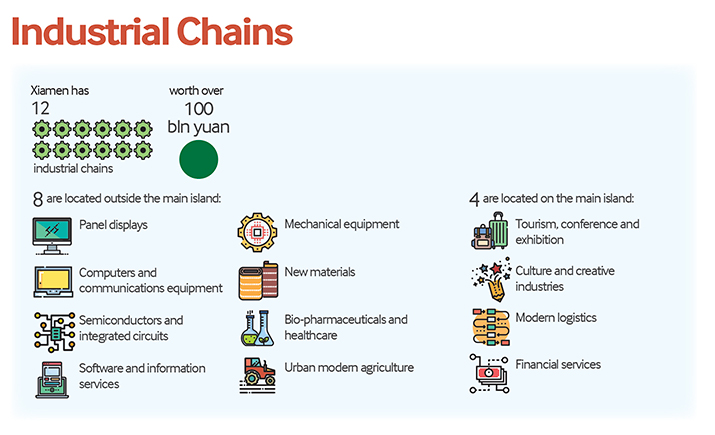 Industrial Chains

Xiamen has
12
industrial chains

worth over
100
bln yuan

8 are located outside the main island:

Panel displays

Computers and communications equipment

Semiconductors and integrated circuits

Software and information services

Mechanical equipment

New materials

Bio-pharmaceuticals and healthcare

Urban modern agriculture

4 are located on the main island:

Tourism, conference and exhibition

Culture and creative industries

Modern logistics

Financial services